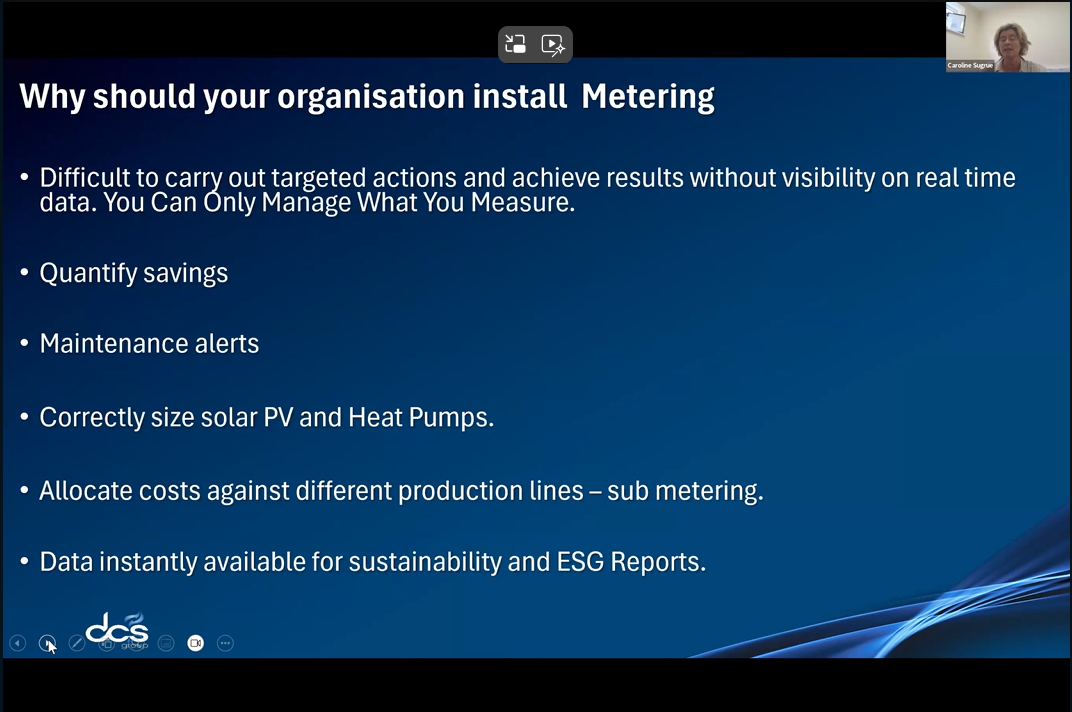 Caroline Sugrue

Why should your organisation install Metering

• Difficult to carry out targeted actions and achieve results without visibility on real time data. You Can Only Manage What You Measure.

• Quantify savings

• Maintenance alerts

• Correctly size solar PV and Heat Pumps.

• Allocate costs against different production lines – sub metering.

• Data instantly available for sustainability and ESG Reports.

dcs group